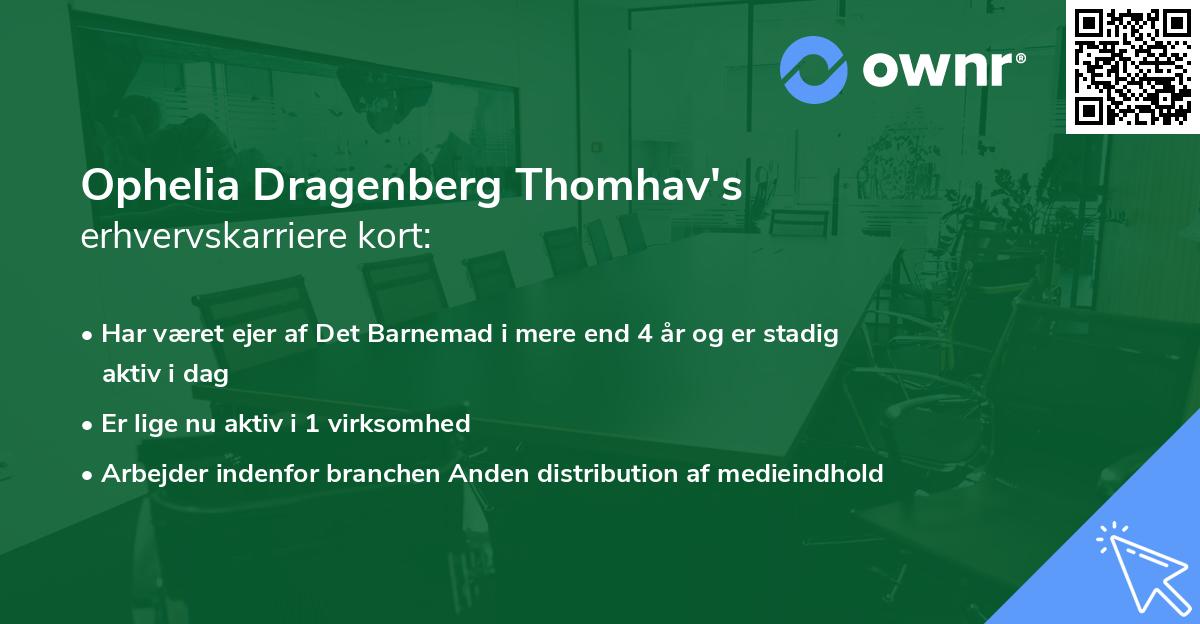 ownr®

Ophelia Dragenberg Thomhav's
erhvervskarriere kort:

• Har været ejer af Det Barnemad i mere end 4 år og er stadig aktiv i dag
• Er lige nu aktiv i 1 virksomhed
• Arbejder indenfor branchen Anden distribution af medieindhold